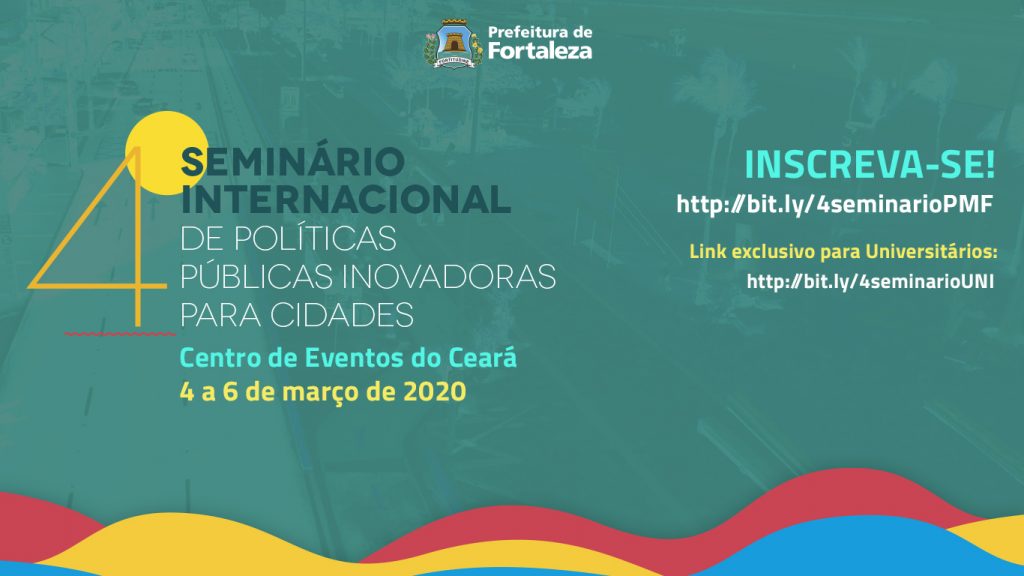 Prefeitura de Fortaleza

4 SEMINÁRIO INTERNACIONAL DE POLÍTICAS PÚBLICAS INOVADORAS PARA CIDADES

Centro de Eventos do Ceará
4 a 6 de março de 2020

INSCREVA-SE!
http://bit.ly/4seminarioPMF

Link exclusivo para Universitários:
http://bit.ly/4seminarioUNI